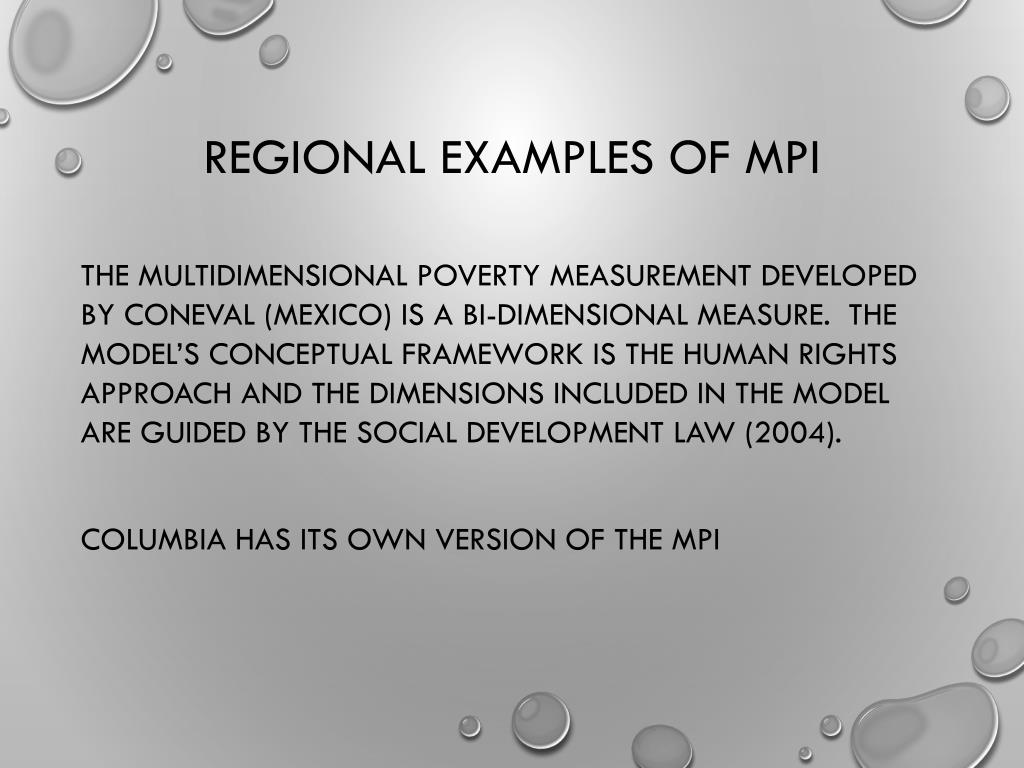 REGIONAL EXAMPLES OF MPI

THE MULTIDIMENSIONAL POVERTY MEASUREMENT DEVELOPED BY CONEVAL (MEXICO) IS A BI-DIMENSIONAL MEASURE. THE MODEL'S CONCEPTUAL FRAMEWORK IS THE HUMAN RIGHTS APPROACH AND THE DIMENSIONS INCLUDED IN THE MODEL ARE GUIDED BY THE SOCIAL DEVELOPMENT LAW (2004).

COLUMBIA HAS ITS OWN VERSION OF THE MPI